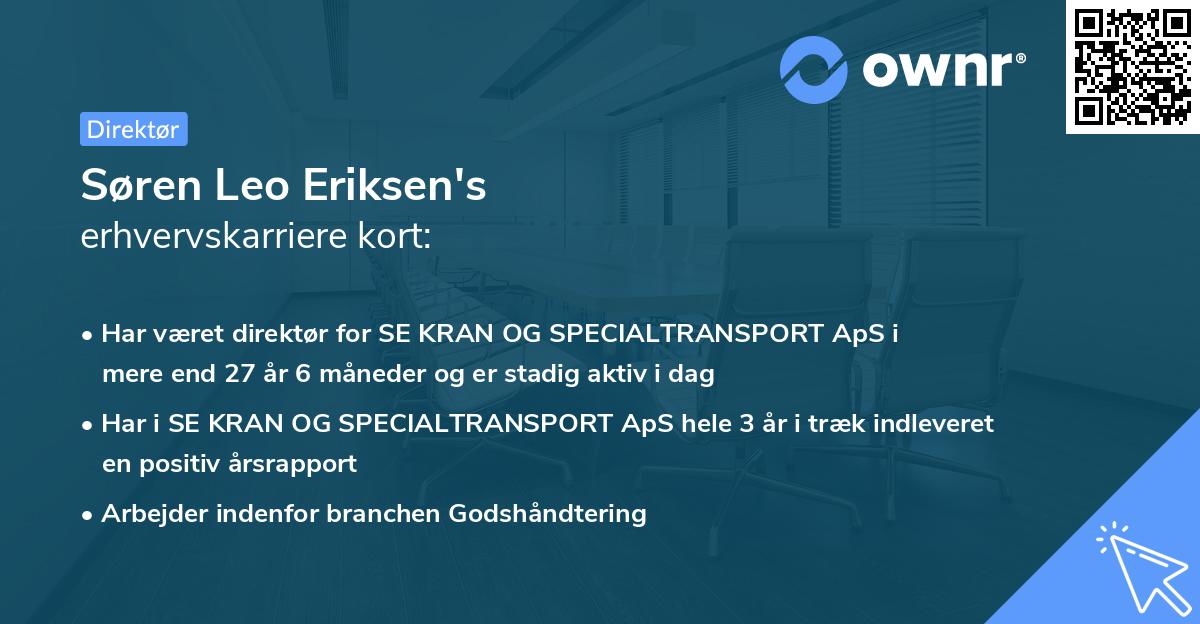 ownr®

Direktør

Søren Leo Eriksen's
erhvervskarriere kort:

• Har været direktør for SE KRAN OG SPECIALTRANSPORT ApS i mere end 27 år 6 måneder og er stadig aktiv i dag

• Har i SE KRAN OG SPECIALTRANSPORT ApS hele 3 år i træk indleveret en positiv årsrapport

• Arbejder indenfor branchen Godshåndtering